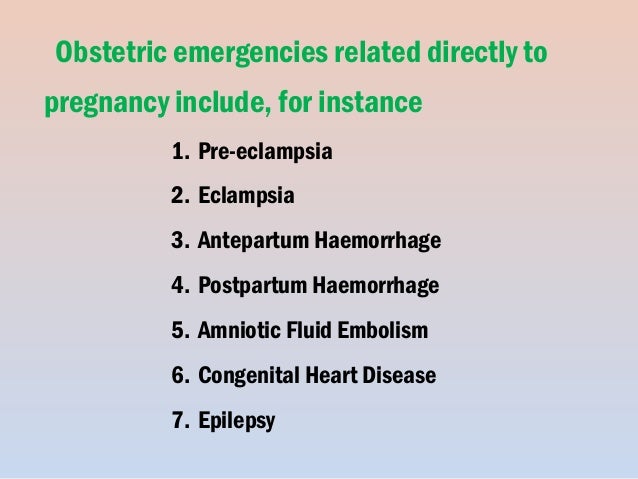 Obstetric emergencies related directly to pregnancy include, for instance

1. Pre-eclampsia
2. Eclampsia
3. Antepartum Haemorrhage
4. Postpartum Haemorrhage
5. Amniotic Fluid Embolism
6. Congenital Heart Disease
7. Epilepsy